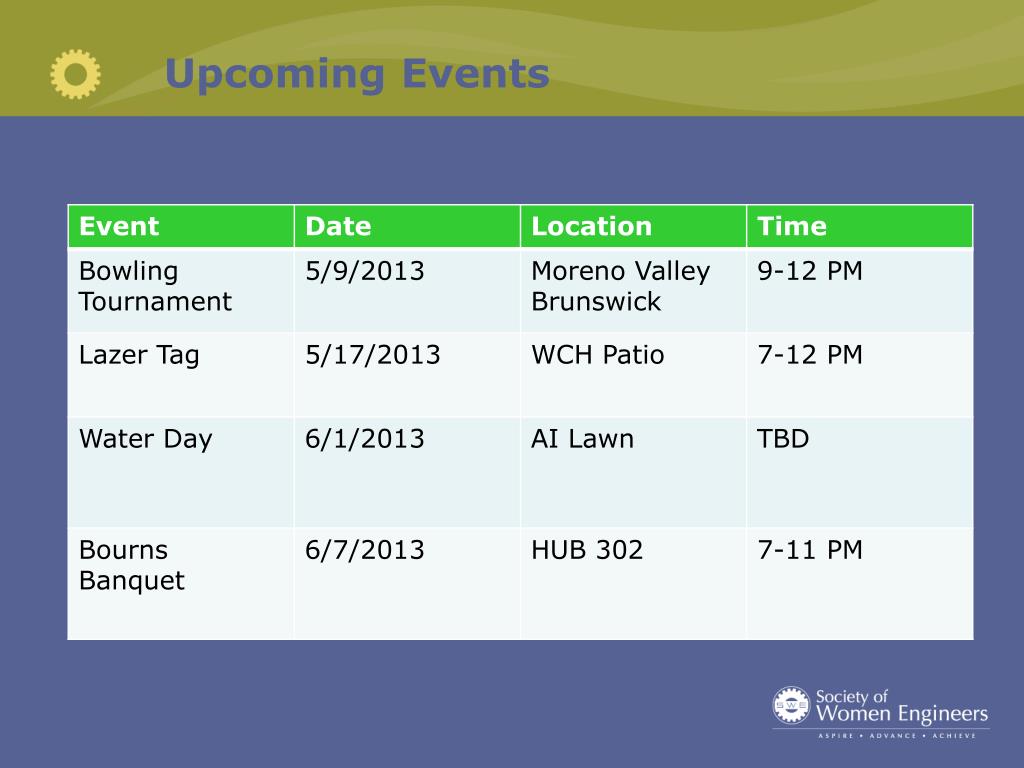 Upcoming Events

| Event | Date | Location | Time |
|---|---|---|---|
| Bowling Tournament | 5/9/2013 | Moreno Valley Brunswick | 9-12 PM |
| Lazer Tag | 5/17/2013 | WCH Patio | 7-12 PM |
| Water Day | 6/1/2013 | AI Lawn | TBD |
| Bourns Banquet | 6/7/2013 | HUB 302 | 7-11 PM |

SWE Society of Women Engineers
ASPIRE • ADVANCE • ACHIEVE